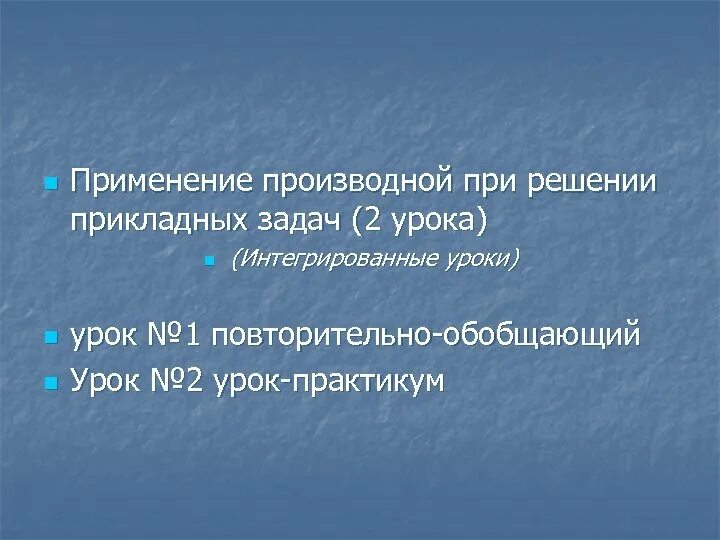 Применение производной при решении прикладных задач (2 урока)

(Интегрированные уроки)

урок №1 повторительно-обобщающий

Урок №2 урок-практикум